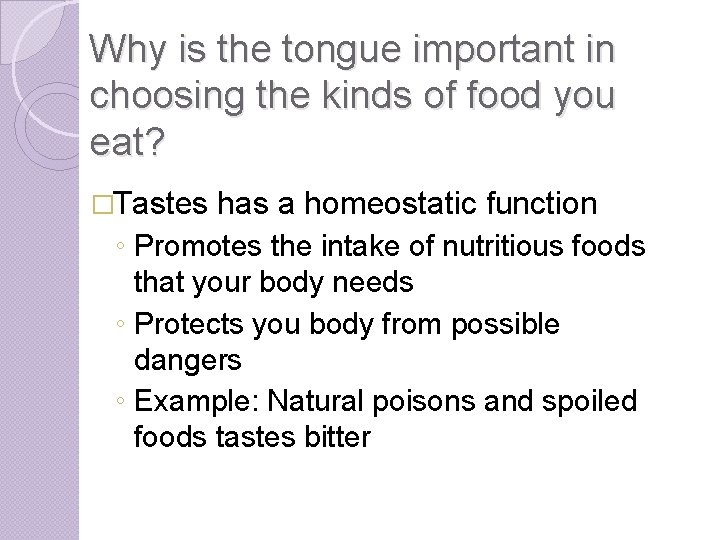 Why is the tongue important in choosing the kinds of food you eat?

□Tastes has a homeostatic function

◦ Promotes the intake of nutritious foods that your body needs

◦ Protects you body from possible dangers

◦ Example: Natural poisons and spoiled foods tastes bitter